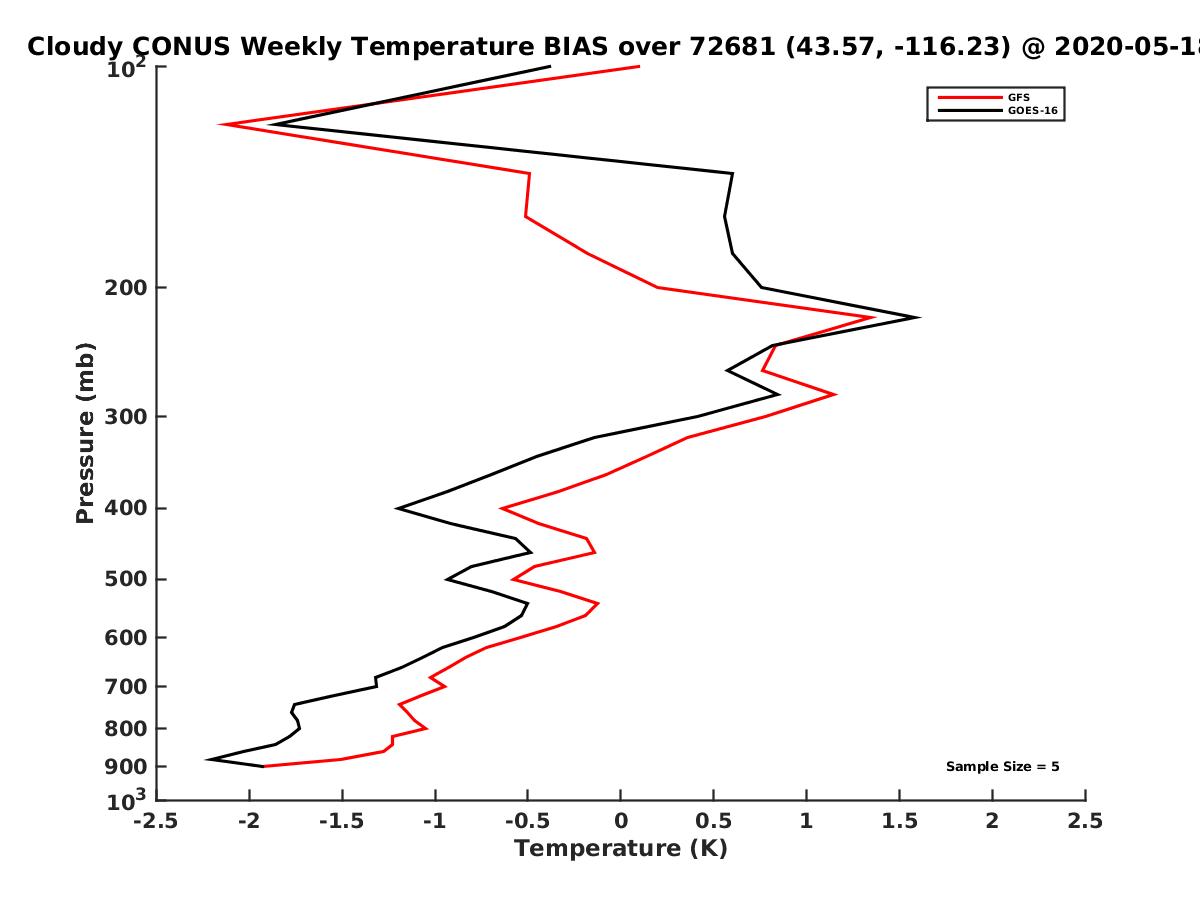 Cloudy CONUS Weekly Temperature BIAS over 72681 (43.57, -116.23) @ 2020-05-18

GFS
GOES-16

Pressure (mb)

$10^2$
200
300
400
500
600
700
800
900
$10^3$

Sample Size = 5

-2.5 -2 -1.5 -1 -0.5 0 0.5 1 1.5 2 2.5

Temperature (K)